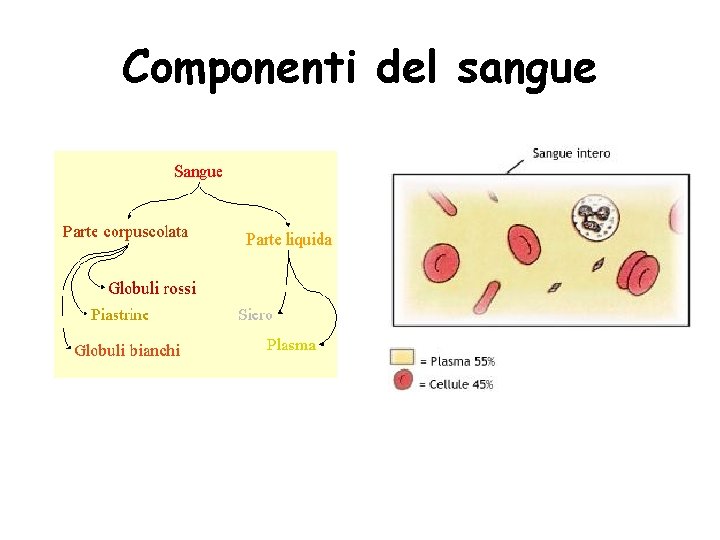 Componenti del sangue

Sangue

Parte corpuscolata

Parte liquida

Globuli rossi

Piastrine

Globuli bianchi

Siero

Plasma

Sangue intero

= Plasma 55%

= Cellule 45%